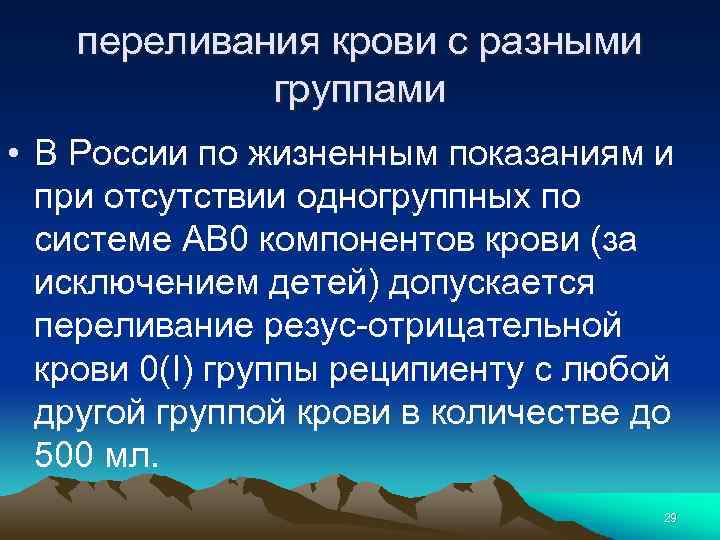 переливания крови с разными группами

• В России по жизненным показаниям и при отсутствии одногруппных по системе АВ0 компонентов крови (за исключением детей) допускается переливание резус-отрицательной крови 0(I) группы реципиенту с любой другой группой крови в количестве до 500 мл.

29